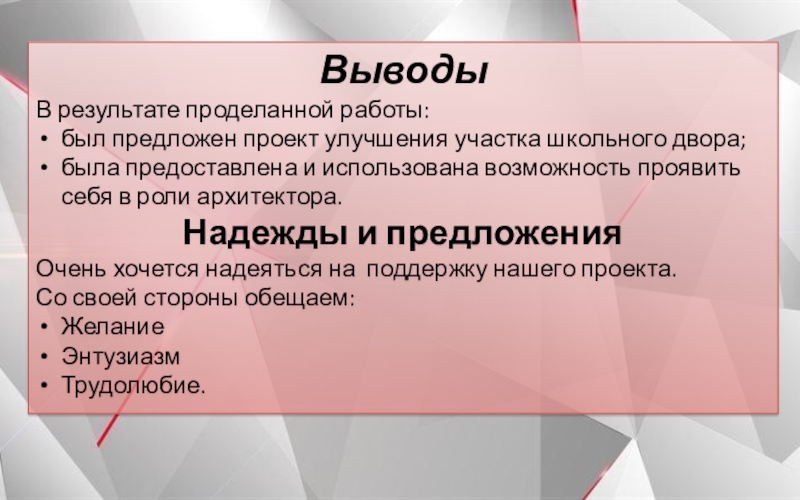 Выводы

В результате проделанной работы:
• был предложен проект улучшения участка школьного двора;
• была предоставлена и использована возможность проявить себя в роли архитектора.

Надежды и предложения

Очень хочется надеяться на поддержку нашего проекта.
Со своей стороны обещаем:
• Желание
• Энтузиазм
• Трудолюбие.